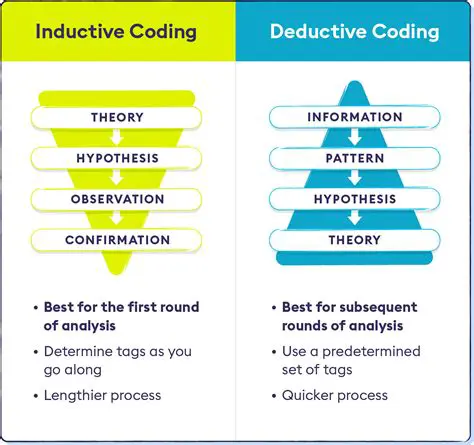 Inductive Coding

THEORY

HYPOTHESIS

OBSERVATION

CONFIRMATION

• Best for the first round of analysis

• Determine tags as you go along

• Lengthier process

Deductive Coding

INFORMATION

PATTERN

HYPOTHESIS

THEORY

• Best for subsequent rounds of analysis

• Use a predetermined set of tags

• Quicker process